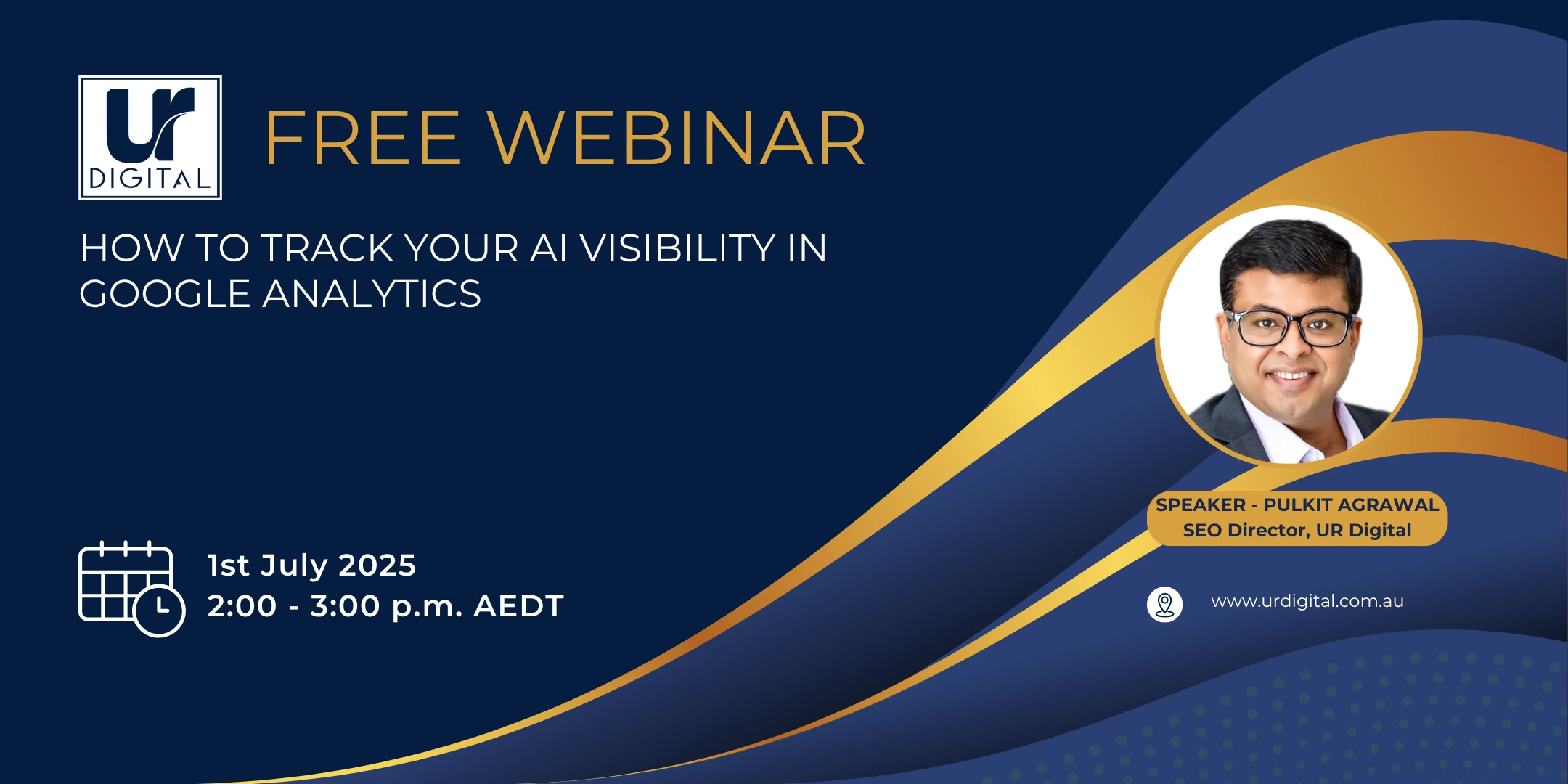 Ur
DIGITAL

FREE WEBINAR

HOW TO TRACK YOUR AI VISIBILITY IN GOOGLE ANALYTICS

1st July 2025
2:00 - 3:00 p.m. AEDT

SPEAKER - PULKIT AGRAWAL
SEO Director, UR Digital

www.urdigital.com.au